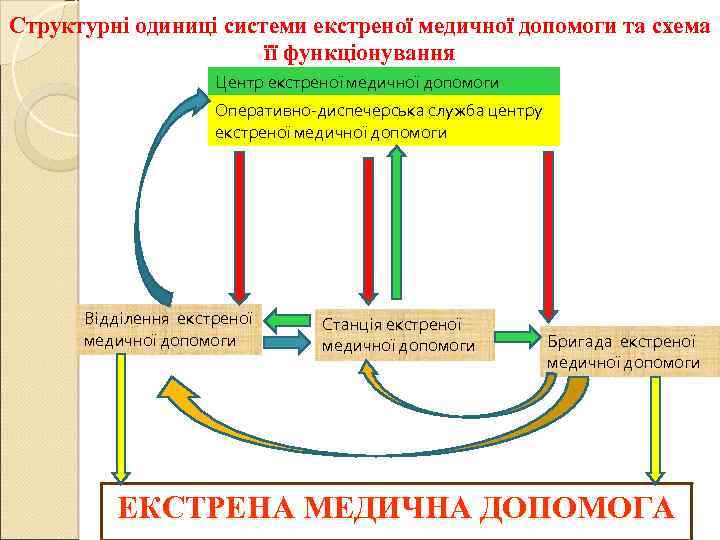 Структурні одиниці системи екстреної медичної допомоги та схема її функціонування

Центр екстреної медичної допомоги

Оперативно-диспечерська служба центру екстреної медичної допомоги

Відділення екстреної медичної допомоги

Станція екстреної медичної допомоги

Бригада екстреної медичної допомоги

ЕКСТРЕНА МЕДИЧНА ДОПОМОГА